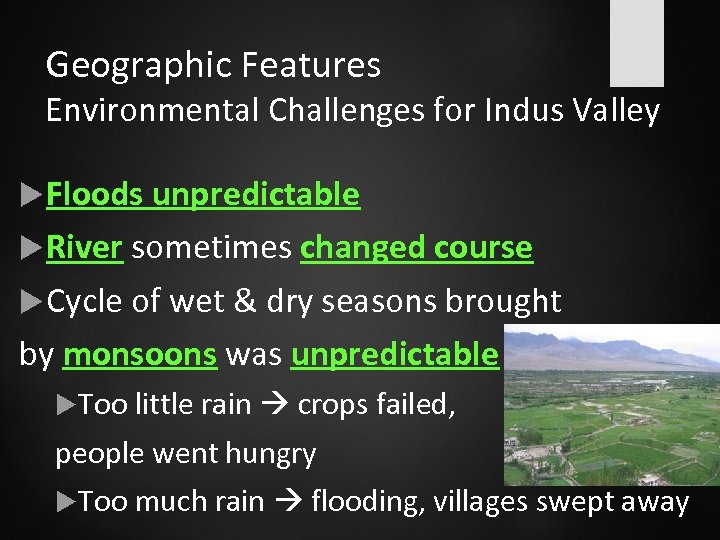 Geographic Features
Environmental Challenges for Indus Valley

▶Floods unpredictable

▶River sometimes changed course

▶Cycle of wet & dry seasons brought by monsoons was unpredictable

▶Too little rain → crops failed, people went hungry

▶Too much rain → flooding, villages swept away